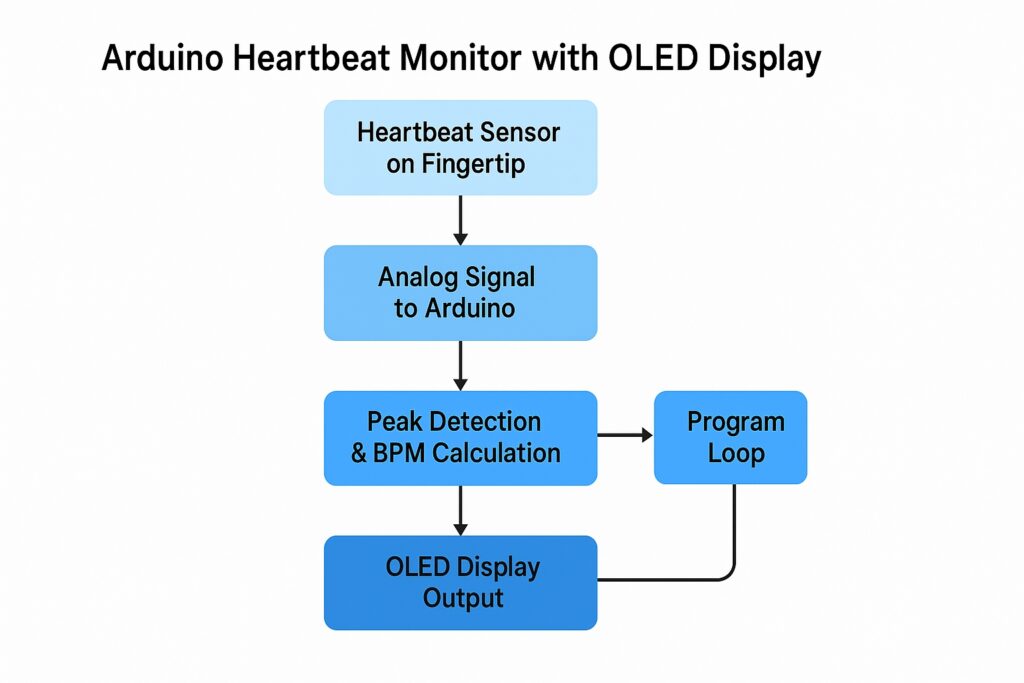 Arduino Heartbeat Monitor with OLED Display

Heartbeat Sensor on Fingertip

Analog Signal to Arduino

Peak Detection & BPM Calculation

Program Loop

OLED Display Output